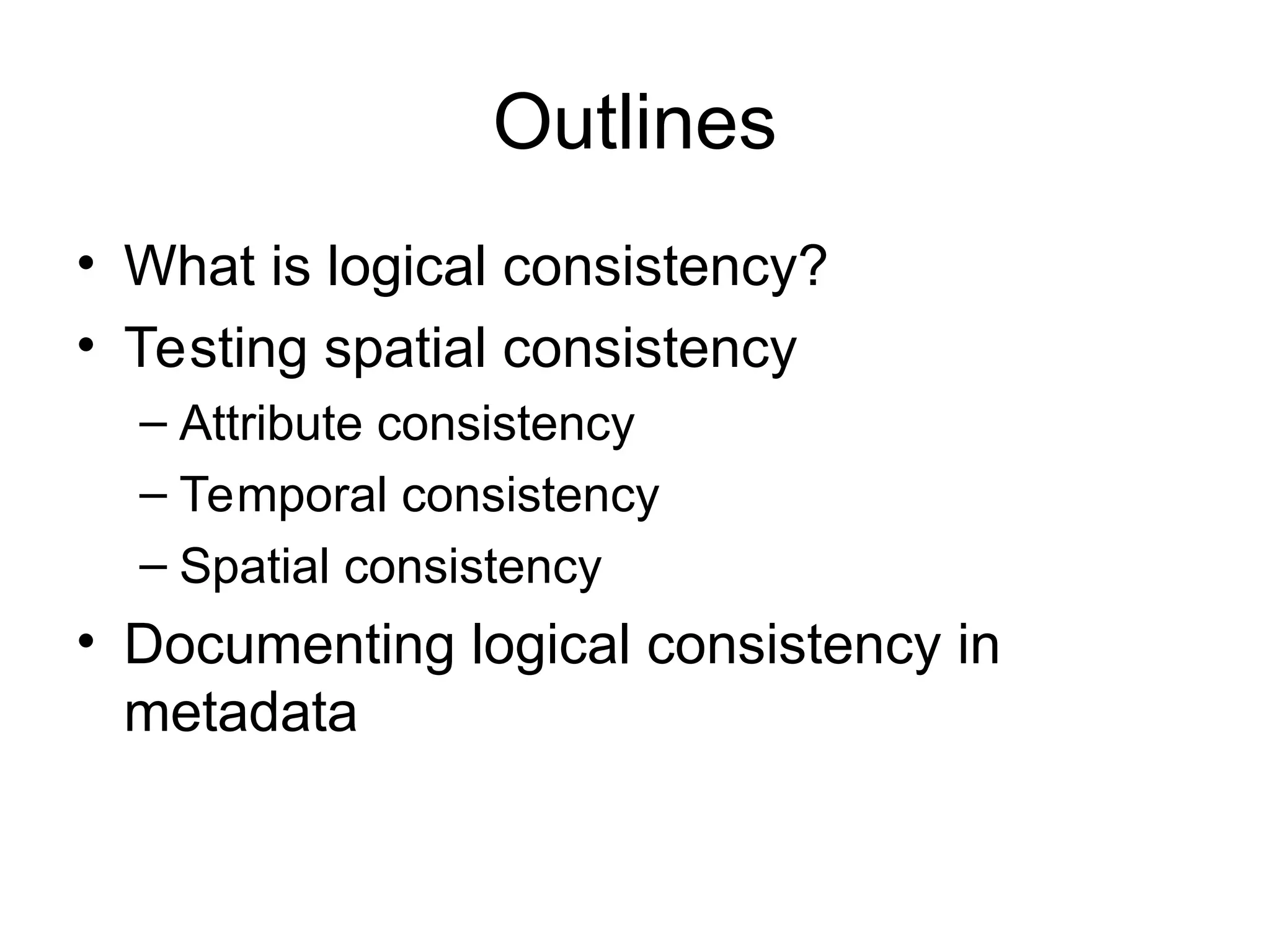 Outlines

• What is logical consistency?
• Testing spatial consistency
– Attribute consistency
– Temporal consistency
– Spatial consistency
• Documenting logical consistency in metadata